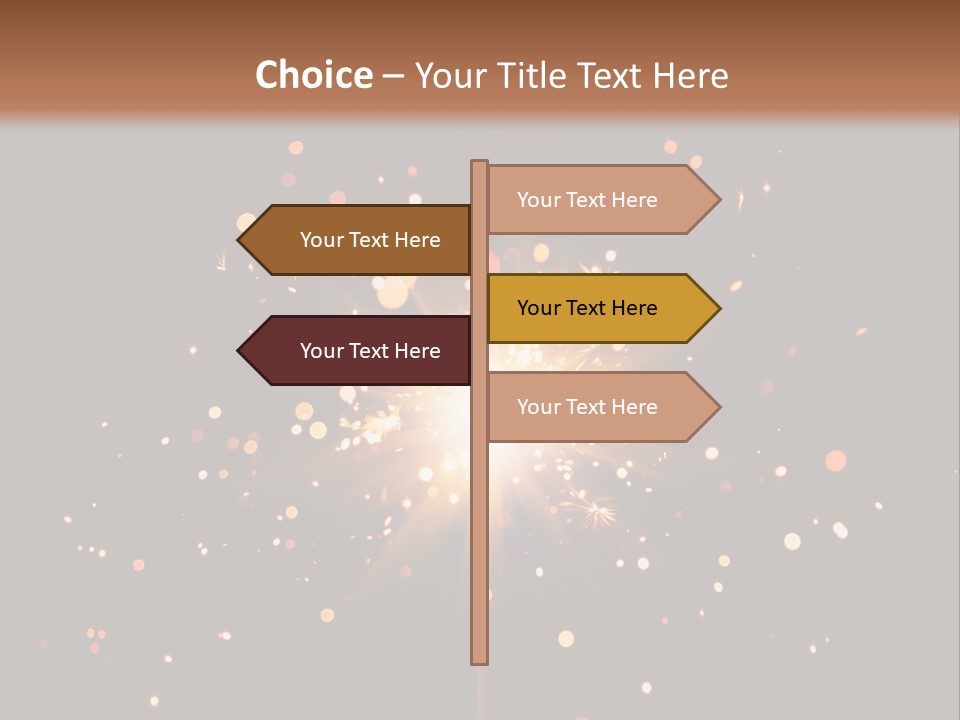 Choice – Your Title Text Here

Your Text Here

Your Text Here

Your Text Here

Your Text Here

Your Text Here